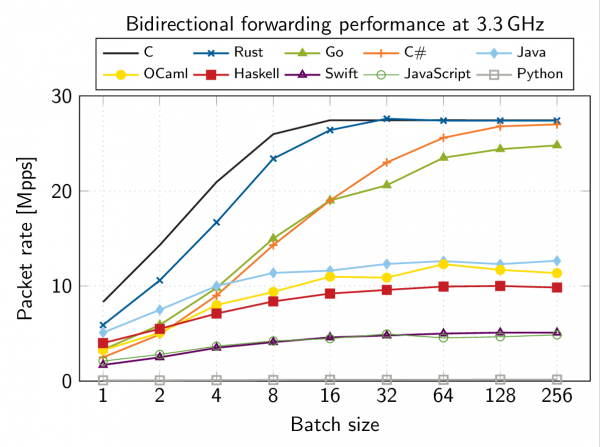 Bidirectional forwarding performance at 3.3 GHz

C
Rust
Go
C#
Java
OCaml
Haskell
Swift
JavaScript
Python

Packet rate [Mpps]

30
20
10
0

1
2
4
8
16
32
64
128
256

Batch size